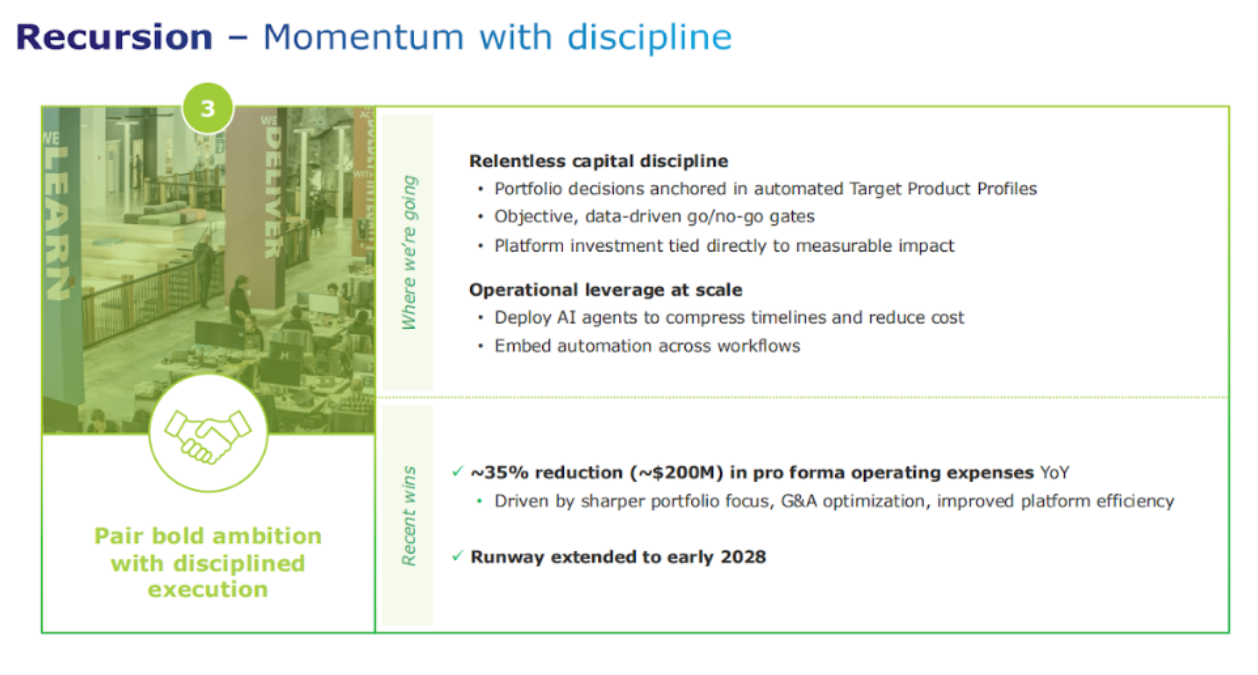 Recursion – Momentum with discipline

3

WE LEARN

WE DELIVER

Pair bold ambition with disciplined execution

Where we're going

Relentless capital discipline
• Portfolio decisions anchored in automated Target Product Profiles
• Objective, data-driven go/no-go gates
• Platform investment tied directly to measurable impact

Operational leverage at scale
• Deploy AI agents to compress timelines and reduce cost
• Embed automation across workflows

Recent wins

✓ ~35% reduction (~$200M) in pro forma operating expenses YoY
• Driven by sharper portfolio focus, G&A optimization, improved platform efficiency

✓ Runway extended to early 2028